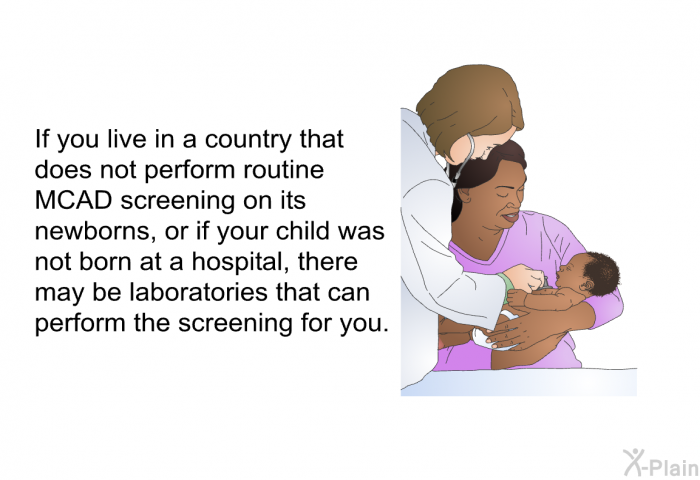 If you live in a country that does not perform routine MCAD screening on its newborns, or if your child was not born at a hospital, there may be laboratories that can perform the screening for you.

X-Plain